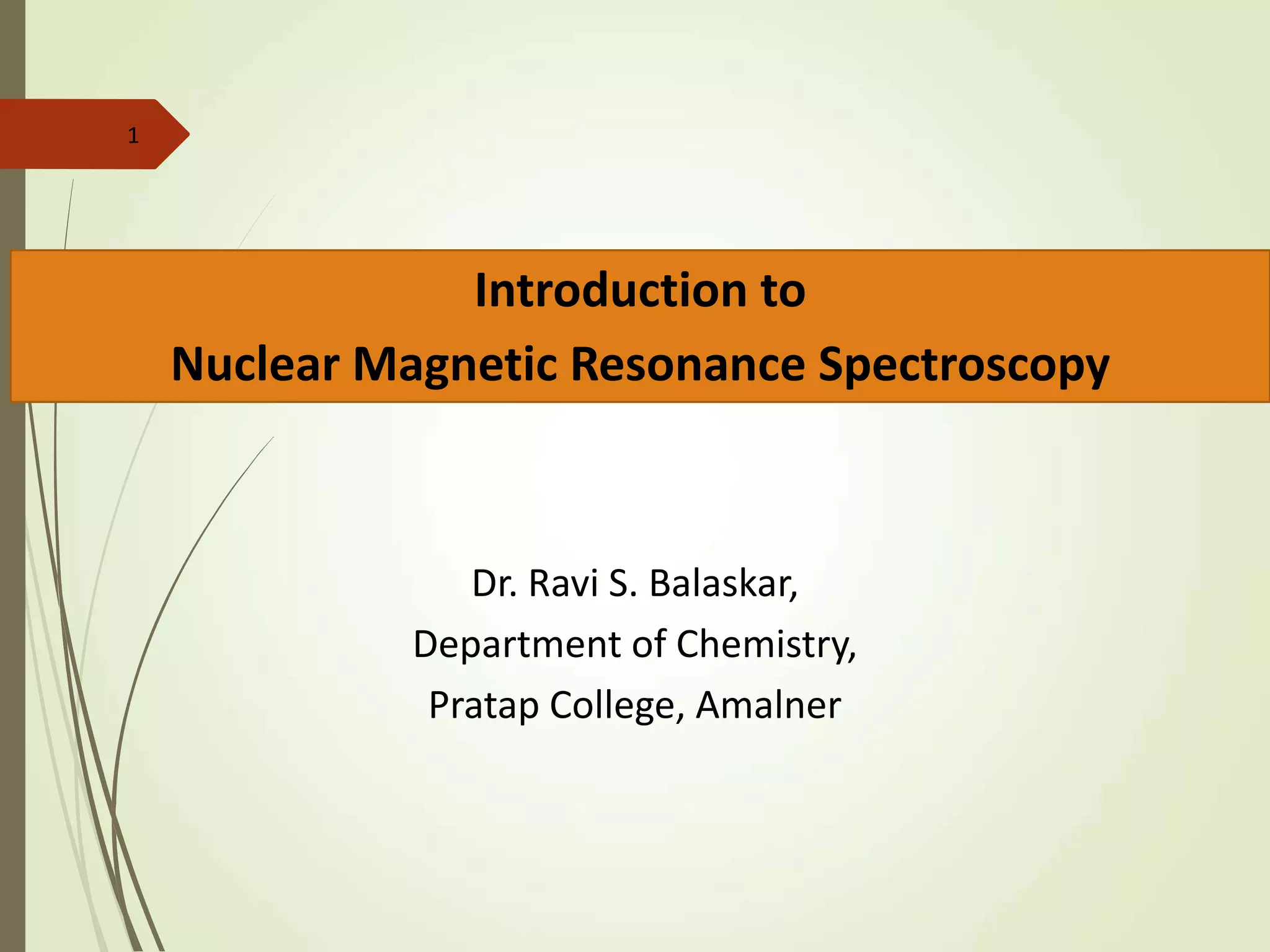 1

Introduction to
Nuclear Magnetic Resonance Spectroscopy

Dr. Ravi S. Balaskar,
Department of Chemistry,
Pratap College, Amalner